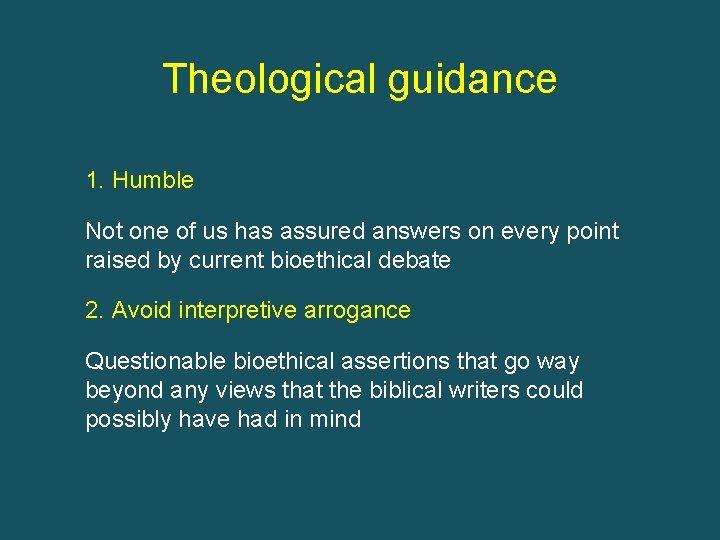 Theological guidance

1. Humble

Not one of us has assured answers on every point raised by current bioethical debate

2. Avoid interpretive arrogance

Questionable bioethical assertions that go way beyond any views that the biblical writers could possibly have had in mind